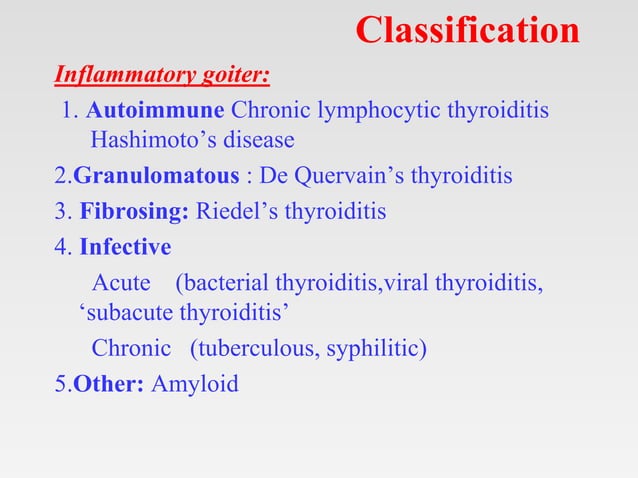 Classification

Inflammatory goiter:

1. Autoimmune Chronic lymphocytic thyroiditis Hashimoto’s disease

2.Granulomatous : De Quervain’s thyroiditis

3. Fibrosing: Riedel’s thyroiditis

4. Infective

Acute (bacterial thyroiditis,viral thyroiditis, ‘subacute thyroiditis’

Chronic (tuberculous, syphilitic)

5.Other: Amyloid